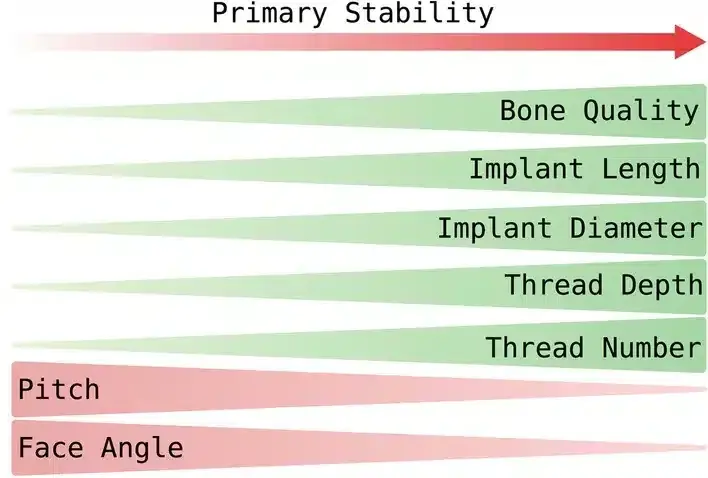 Primary Stability

Bone Quality

Implant Length

Implant Diameter

Thread Depth

Thread Number

Pitch

Face Angle